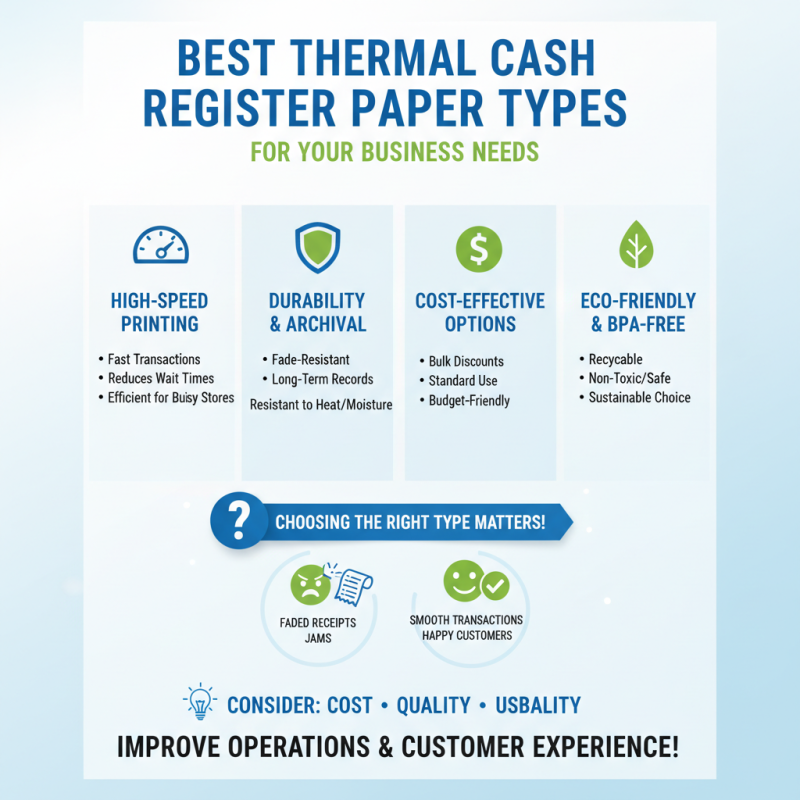 BEST THERMAL CASH REGISTER PAPER TYPES

FOR YOUR BUSINESS NEEDS

HIGH-SPEED PRINTING

• Fast Transactions
• Reduces Wait Times
• Efficient for Buisy Stores

DURABILITY & ARCHIVAL

• Fade-Resistant
• Long-Term Records
Resistant to Heat/Moisture

COST-EFFECTIVE OPTIONS

• Bulk Discounts
• Standard Use
• Budget-Friendly

ECO-FRIENDLY & BPA-FREE

• Recycable
• Non-Toxic/Safe
• Sustainable Choice

?

CHOOSING THE RIGHT TYPE MATTERS!

FADED RECEIPTS JAMS

SMOOTH TRANSACTIONS HAPPY CUSTOMERS

CONSIDER: COST • QUALITY • USBALITY

IMPROVE OPERATIONS & CUSTOMER EXPERIENCE!